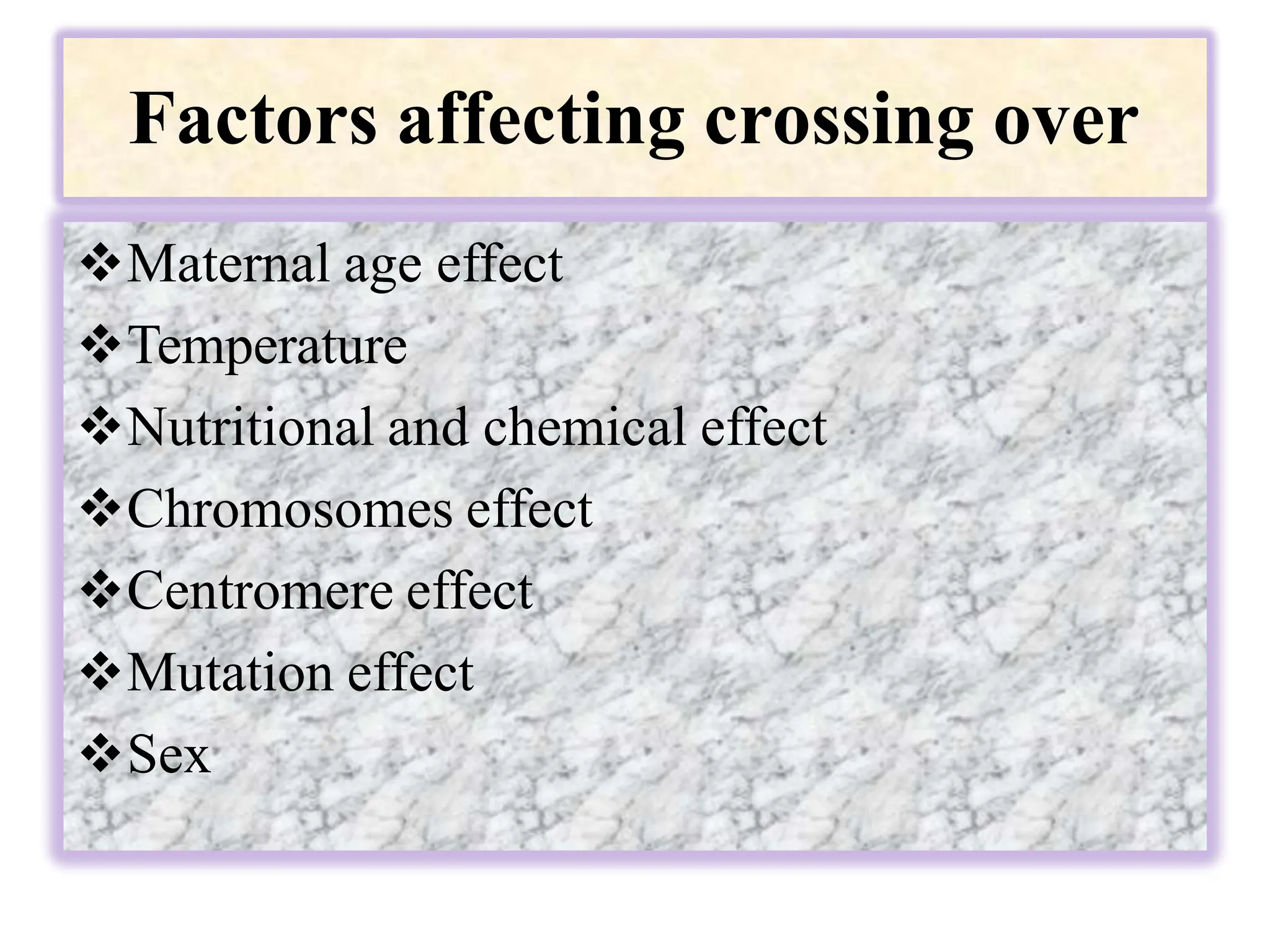 Factors affecting crossing over

❖ Maternal age effect
❖ Temperature
❖ Nutritional and chemical effect
❖ Chromosomes effect
❖ Centromere effect
❖ Mutation effect
❖ Sex